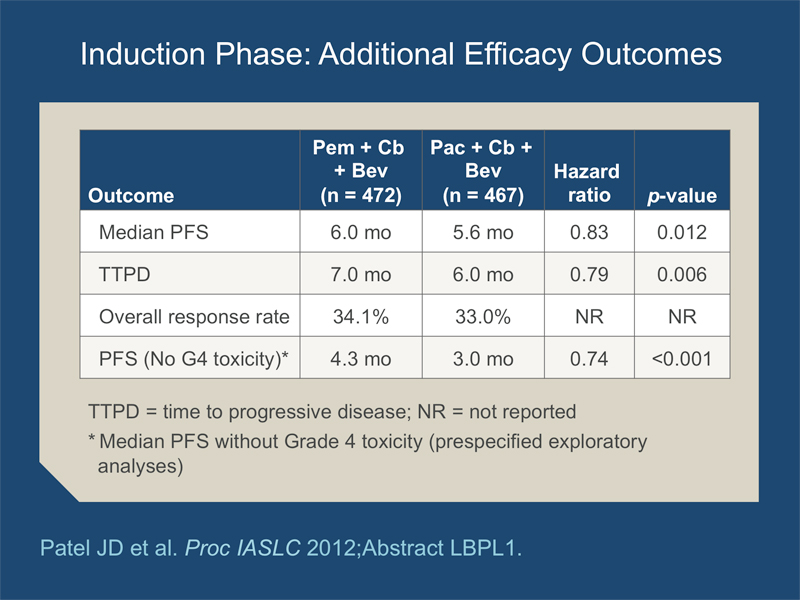 Induction Phase: Additional Efficacy Outcomes

| Outcome | Pem + Cb + Bev (n = 472) | Pac + Cb + Bev (n = 467) | Hazard ratio | p-value |
|---|---|---|---|---|
| Median PFS | 6.0 mo | 5.6 mo | 0.83 | 0.012 |
| TTPD | 7.0 mo | 6.0 mo | 0.79 | 0.006 |
| Overall response rate | 34.1% | 33.0% | NR | NR |
| PFS (No G4 toxicity)* | 4.3 mo | 3.0 mo | 0.74 | <0.001 |

TTPD = time to progressive disease; NR = not reported

* Median PFS without Grade 4 toxicity (prespecified exploratory analyses)

Patel JD et al. Proc IASLC 2012;Abstract LBPL1.